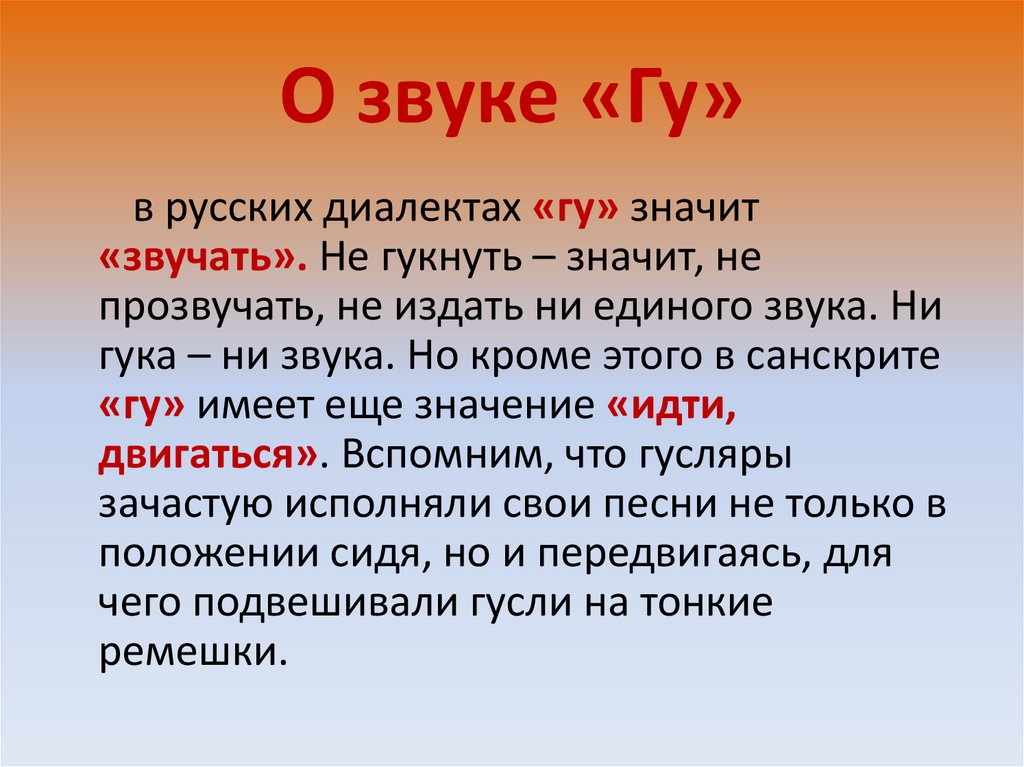 О звуке «Гу»

в русских диалектах «гу» значит «звучать». Не гукнуть – значит, не прозвучать, не издать ни единого звука. Ни гука – ни звука. Но кроме этого в санскрите «гу» имеет еще значение «идти, двигаться». Вспомним, что гусляры зачастую исполняли свои песни не только в положении сидя, но и передвигаясь, для чего подвешивали гусли на тонкие ремешки.